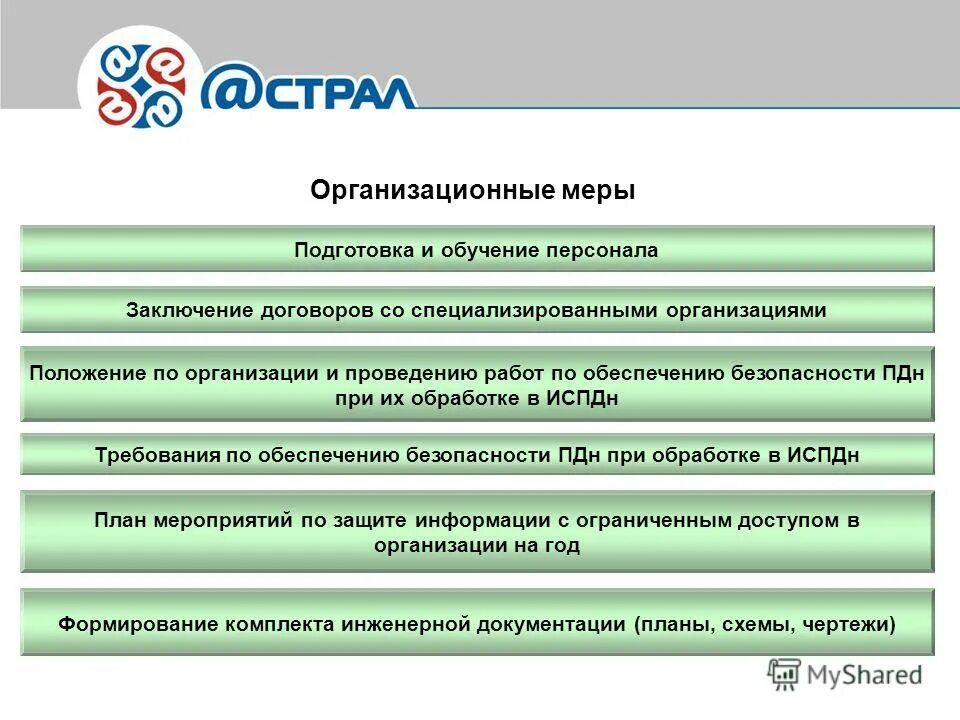 @СТРАЛ

Организационные меры

Подготовка и обучение персонала

Заключение договоров со специализированными организациями

Положение по организации и проведению работ по обеспечению безопасности ПДн при их обработке в ИСПДн

Требования по обеспечению безопасности ПДн при обработке в ИСПДн

План мероприятий по защите информации с ограниченным доступом в организации на год

Формирование комплекта инженерной документации (планы, схемы, чертежи)

MyShared